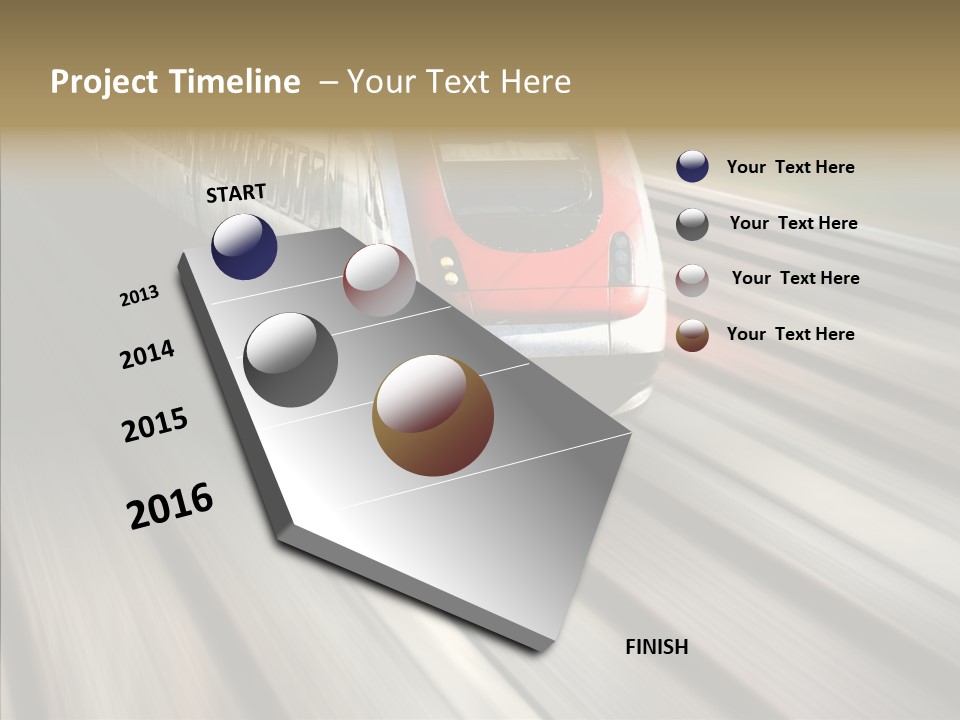 Project Timeline – Your Text Here

START

2013

2014

2015

2016

FINISH

Your Text Here

Your Text Here

Your Text Here

Your Text Here